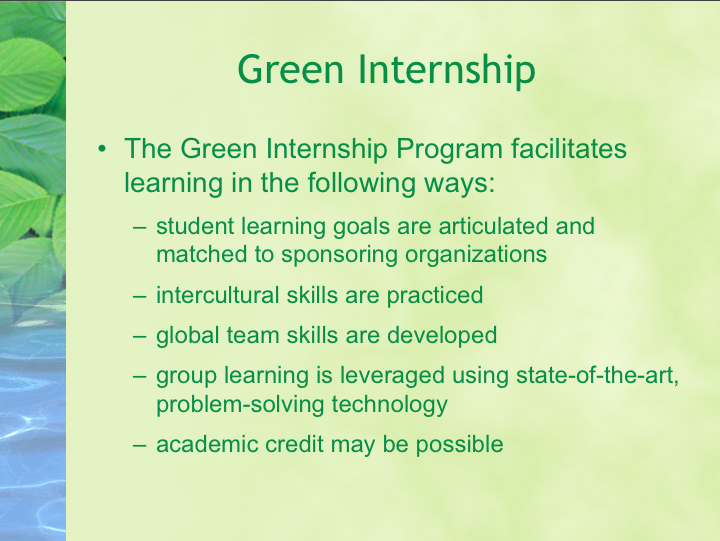 Green Internship

• The Green Internship Program facilitates learning in the following ways:

– student learning goals are articulated and matched to sponsoring organizations

– intercultural skills are practiced

– global team skills are developed

– group learning is leveraged using state-of-the-art, problem-solving technology

– academic credit may be possible